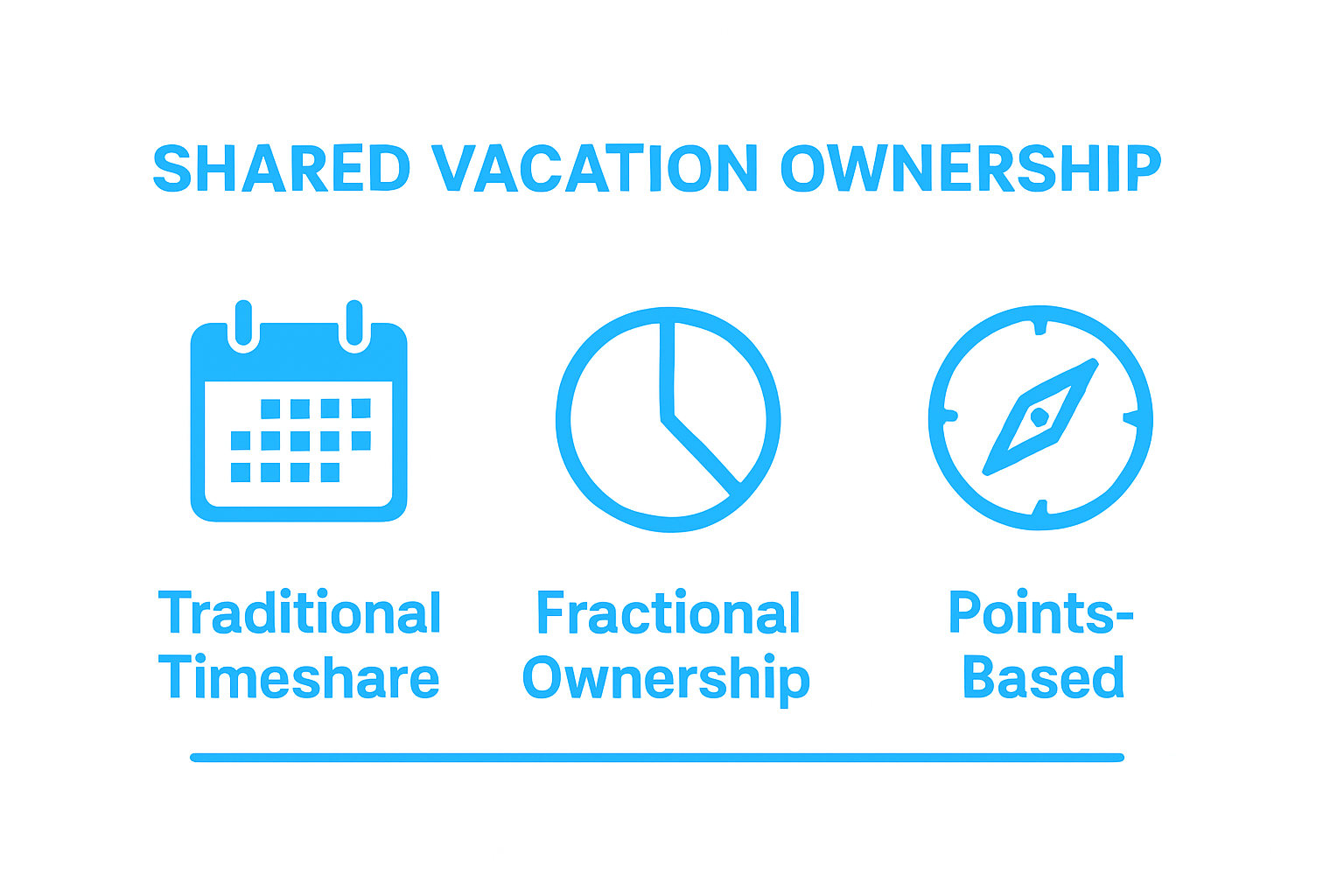 SHARED VACATION OWNERSHIP

Traditional Timeshare

Fractional Ownership

Points-Based